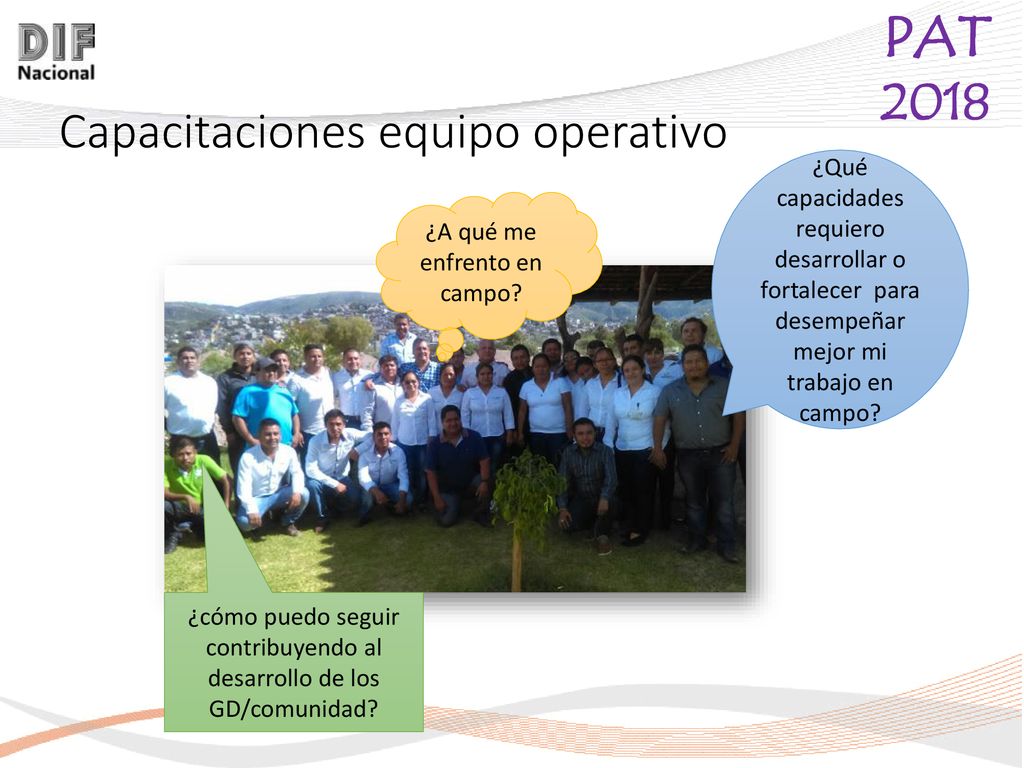 DIF Nacional

PAT 2018

Capacitaciones equipo operativo

¿A qué me enfrento en campo?

¿Qué capacidades requiero desarrollar o fortalecer para desempeñar mejor mi trabajo en campo?

¿cómo puedo seguir contribuyendo al desarrollo de los GD/comunidad?